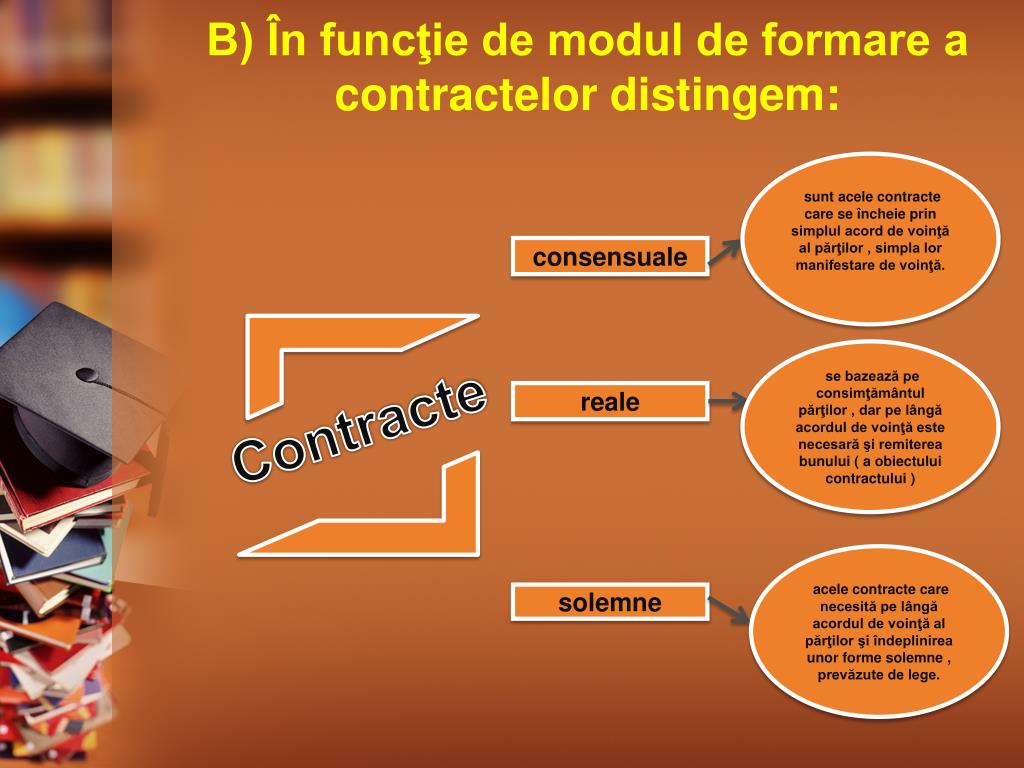 B) În funcţie de modul de formare a contractelor distingem:

Contracte

consensuale

sunt acele contracte care se încheie prin simplul acord de voinţă al părţilor , simpla lor manifestare de voinţă.

reale

se bazează pe consimţământul părţilor , dar pe lângă acordul de voinţă este necesară şi remiterea bunului ( a obiectului contractului )

solemne

acele contracte care necesită pe lângă acordul de voinţă al părţilor şi îndeplinirea unor forme solemne , prevăzute de lege.